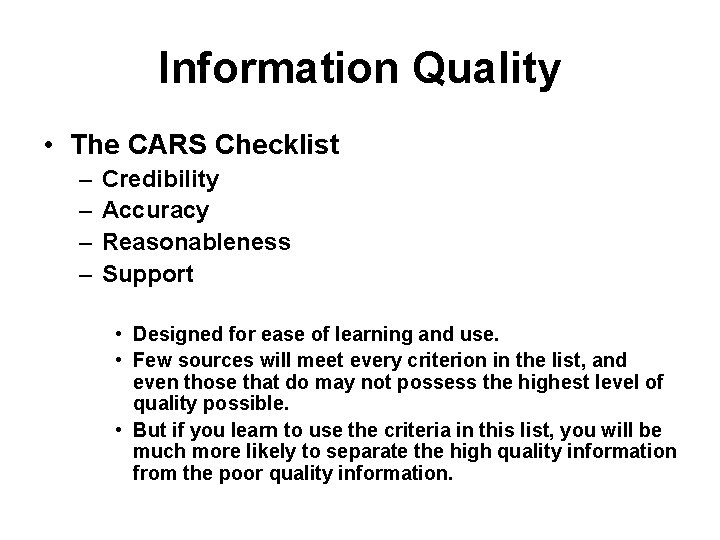 Information Quality

• The CARS Checklist
– Credibility
– Accuracy
– Reasonableness
– Support

• Designed for ease of learning and use.
• Few sources will meet every criterion in the list, and even those that do may not possess the highest level of quality possible.
• But if you learn to use the criteria in this list, you will be much more likely to separate the high quality information from the poor quality information.